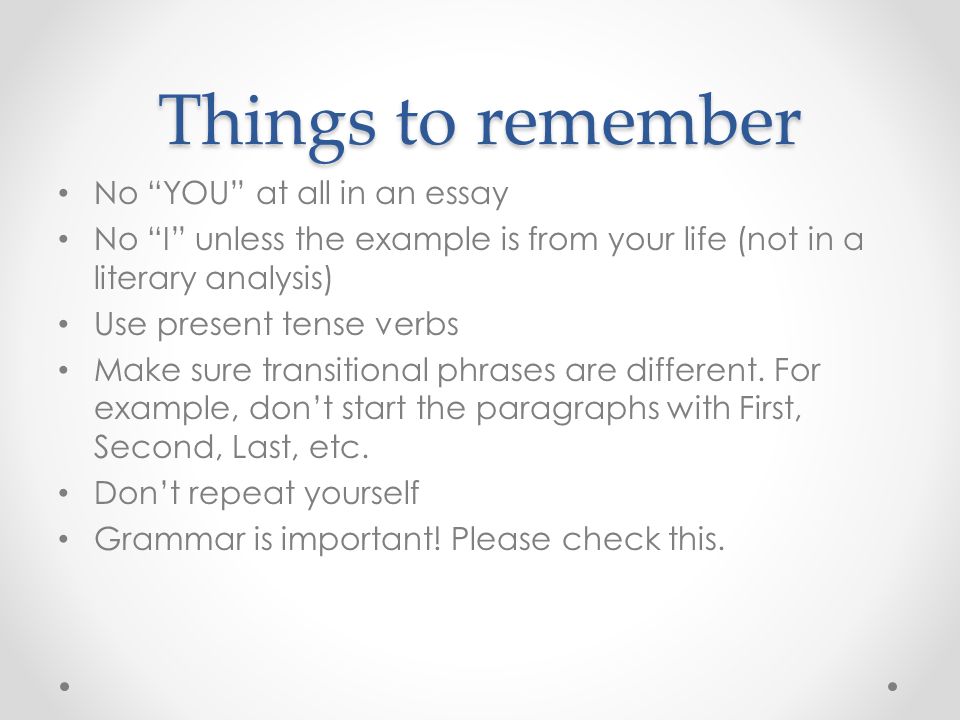 Things to remember

• No “YOU” at all in an essay
• No “I” unless the example is from your life (not in a literary analysis)
• Use present tense verbs
• Make sure transitional phrases are different. For example, don’t start the paragraphs with First, Second, Last, etc.
• Don’t repeat yourself
• Grammar is important! Please check this.